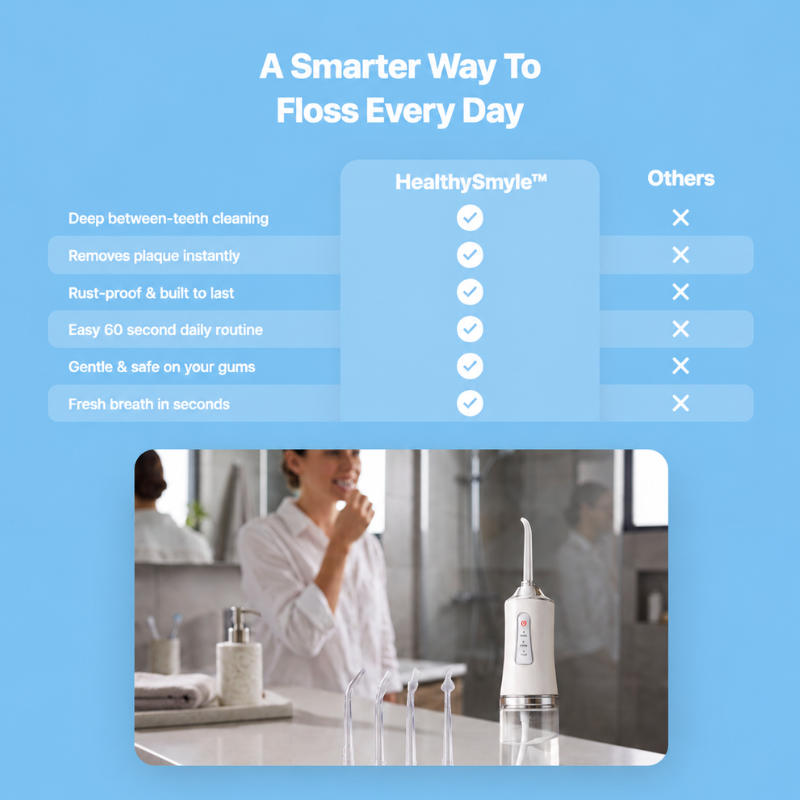 A Smarter Way To Floss Every Day

| | HealthySmyle™ | Others |
|---|---|---|
| Deep between-teeth cleaning | ✓ | ✕ |
| Removes plaque instantly | ✓ | ✕ |
| Rust-proof & built to last | ✓ | ✕ |
| Easy 60 second daily routine | ✓ | ✕ |
| Gentle & safe on your gums | ✓ | ✕ |
| Fresh breath in seconds | ✓ | ✕ |